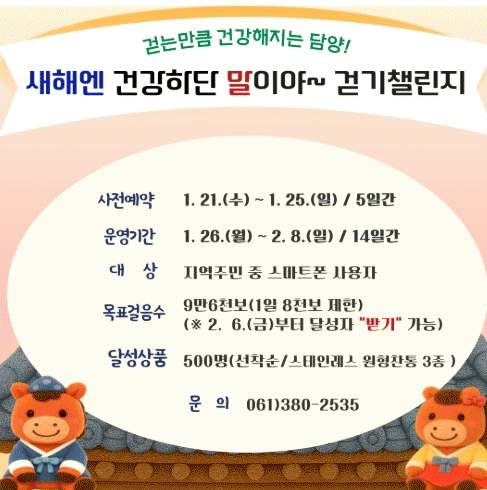 걷는만큼 건강해지는 담양!

새해엔 건강하단 말이야~ 걷기챌린지

사전예약 1. 21.(수) ~ 1. 25.(일) / 5일간

운영기간 1. 26.(월) ~ 2. 8.(일) / 14일간

대 상 지역주민 중 스마트폰 사용자

목표걸음수 9만6천보(1일 8천보 제한)
(※ 2. 6.(금)부터 달성자 "받기" 가능)

달성상품 500명(선착순/스테인레스 원형찬통 3종 )

문 의 061)380-2535